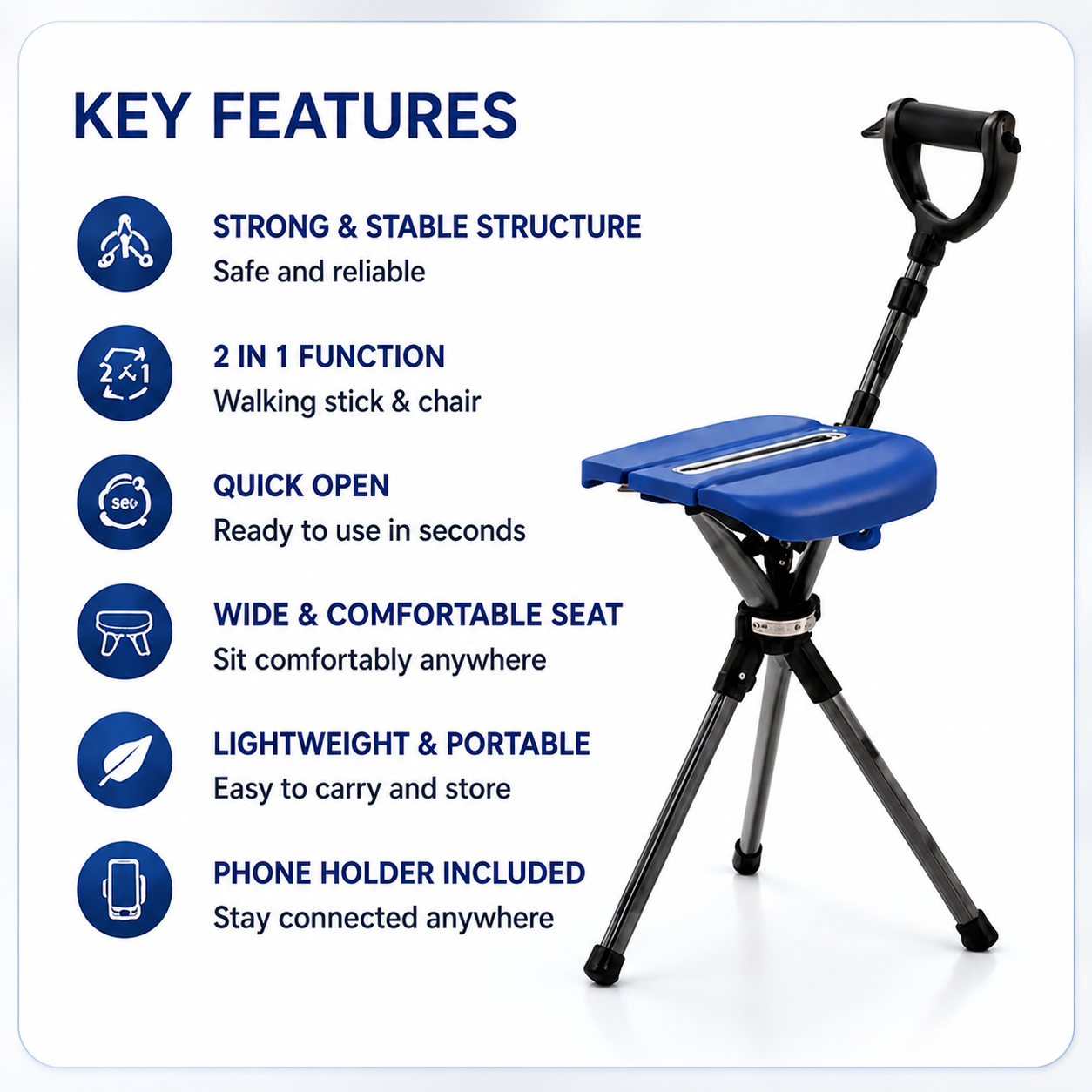 KEY FEATURES

STRONG & STABLE STRUCTURE
Safe and reliable

2 IN 1 FUNCTION
Walking stick & chair

QUICK OPEN
Ready to use in seconds

WIDE & COMFORTABLE SEAT
Sit comfortably anywhere

LIGHTWEIGHT & PORTABLE
Easy to carry and store

PHONE HOLDER INCLUDED
Stay connected anywhere